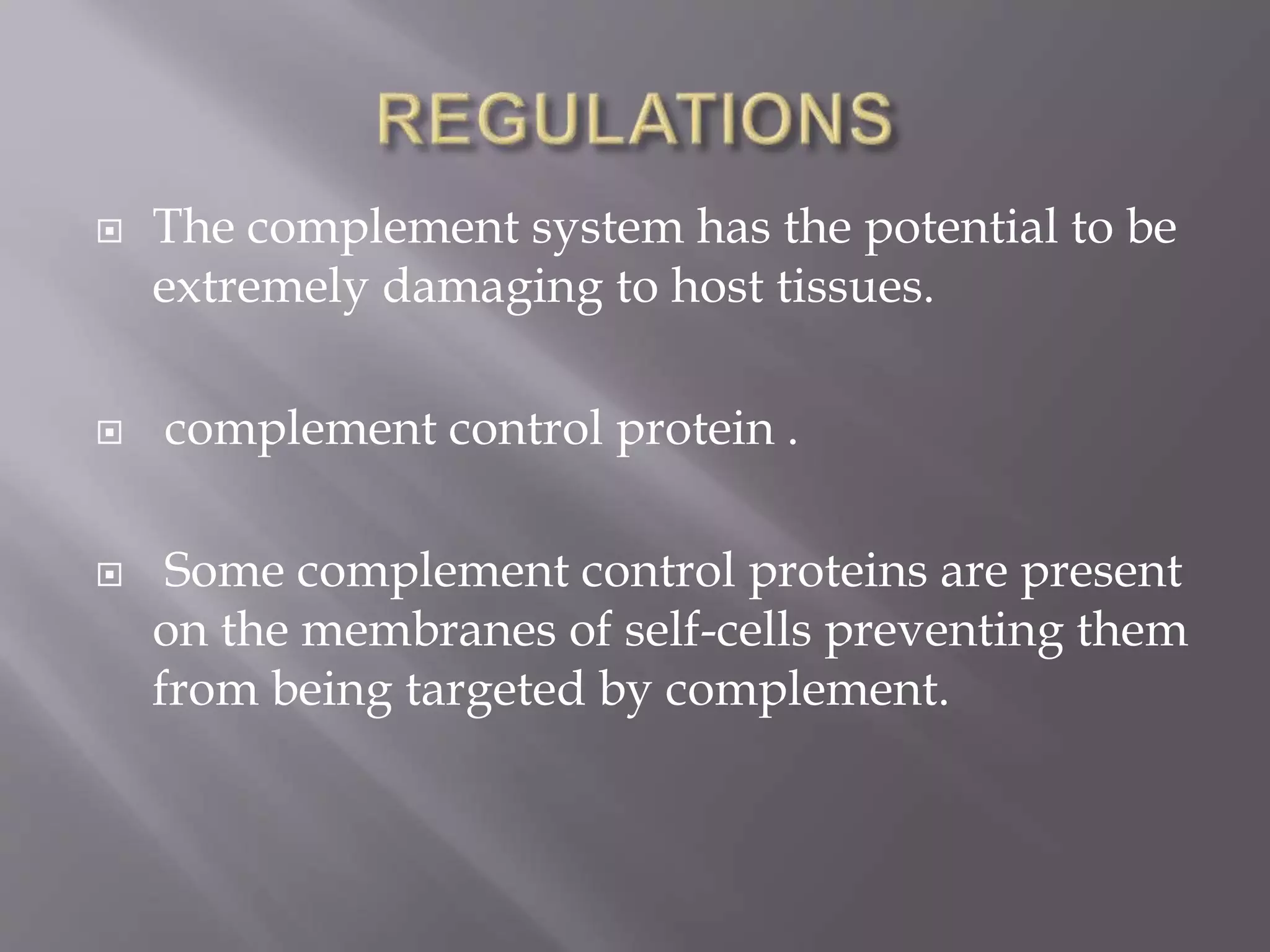 REGULATIONS

The complement system has the potential to be extremely damaging to host tissues.

complement control protein .

Some complement control proteins are present on the membranes of self-cells preventing them from being targeted by complement.